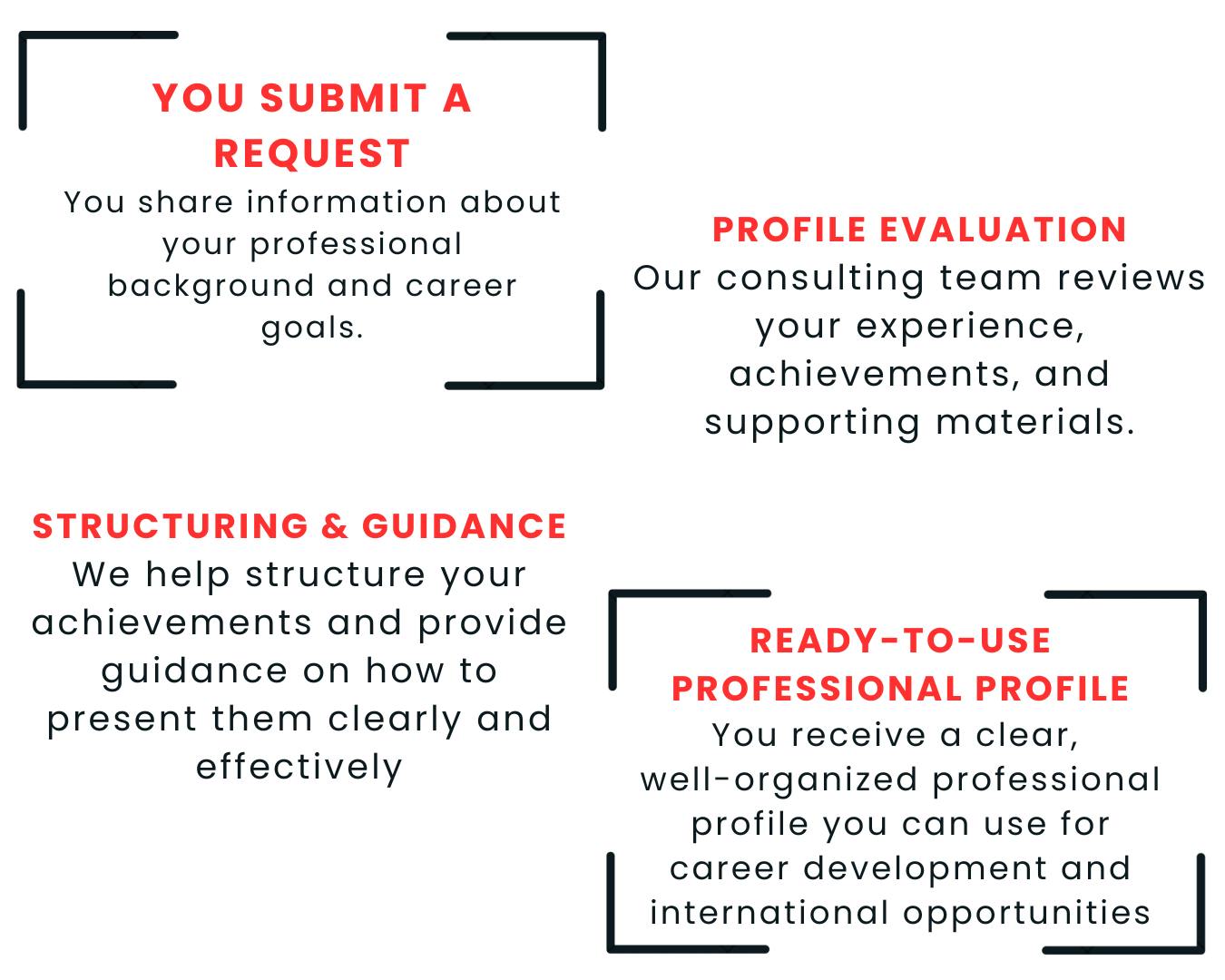 YOU SUBMIT A REQUEST
You share information about your professional background and career goals.

PROFILE EVALUATION
Our consulting team reviews your experience, achievements, and supporting materials.

STRUCTURING & GUIDANCE
We help structure your achievements and provide guidance on how to present them clearly and effectively

READY-TO-USE PROFESSIONAL PROFILE
You receive a clear, well-organized professional profile you can use for career development and international opportunities